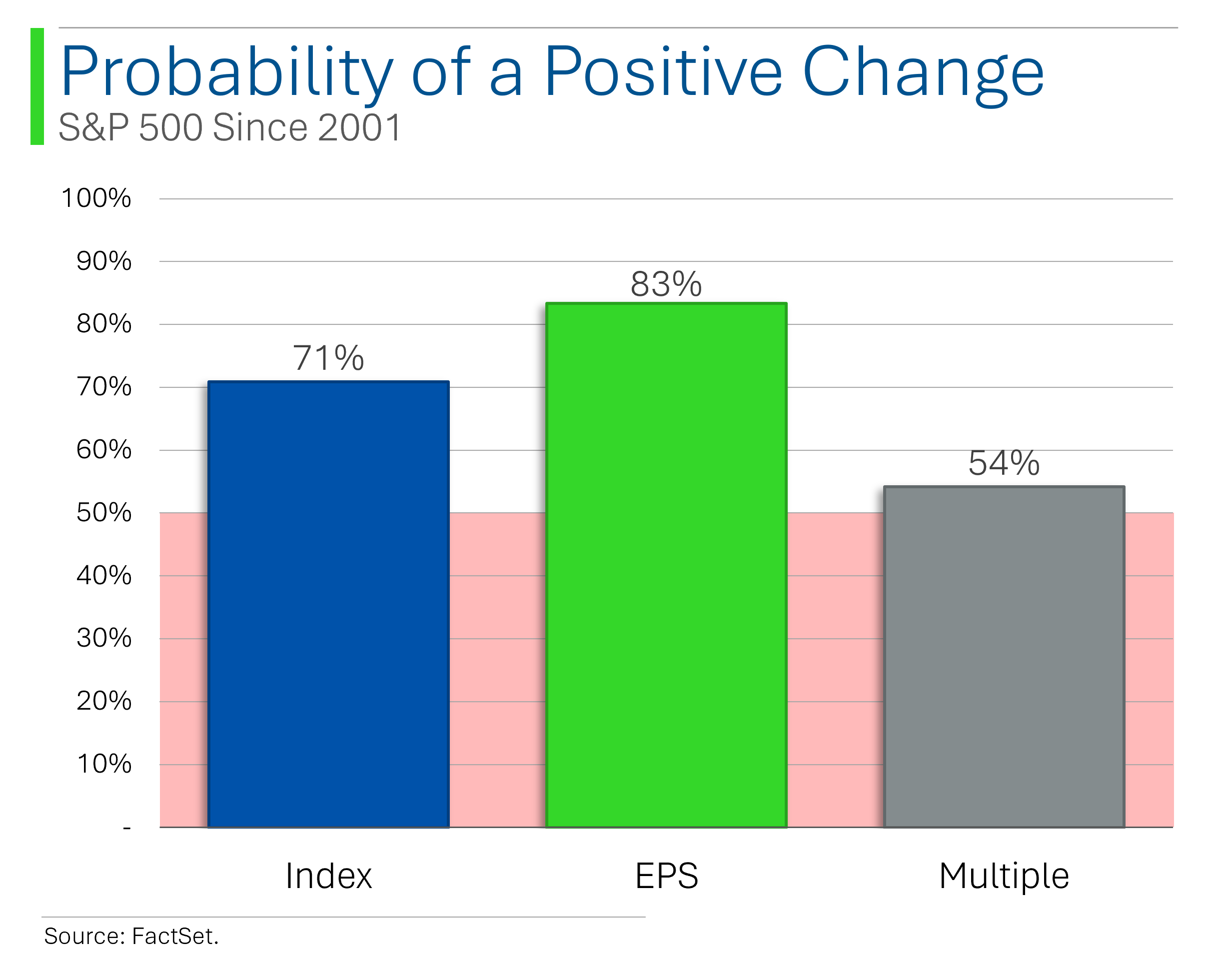 Probability of a Positive Change
S&P 500 Since 2001

100%
90%
80%
70%
60%
50%
40%
30%
20%
10%
-

71%
83%
54%

Index
EPS
Multiple

Source: FactSet.